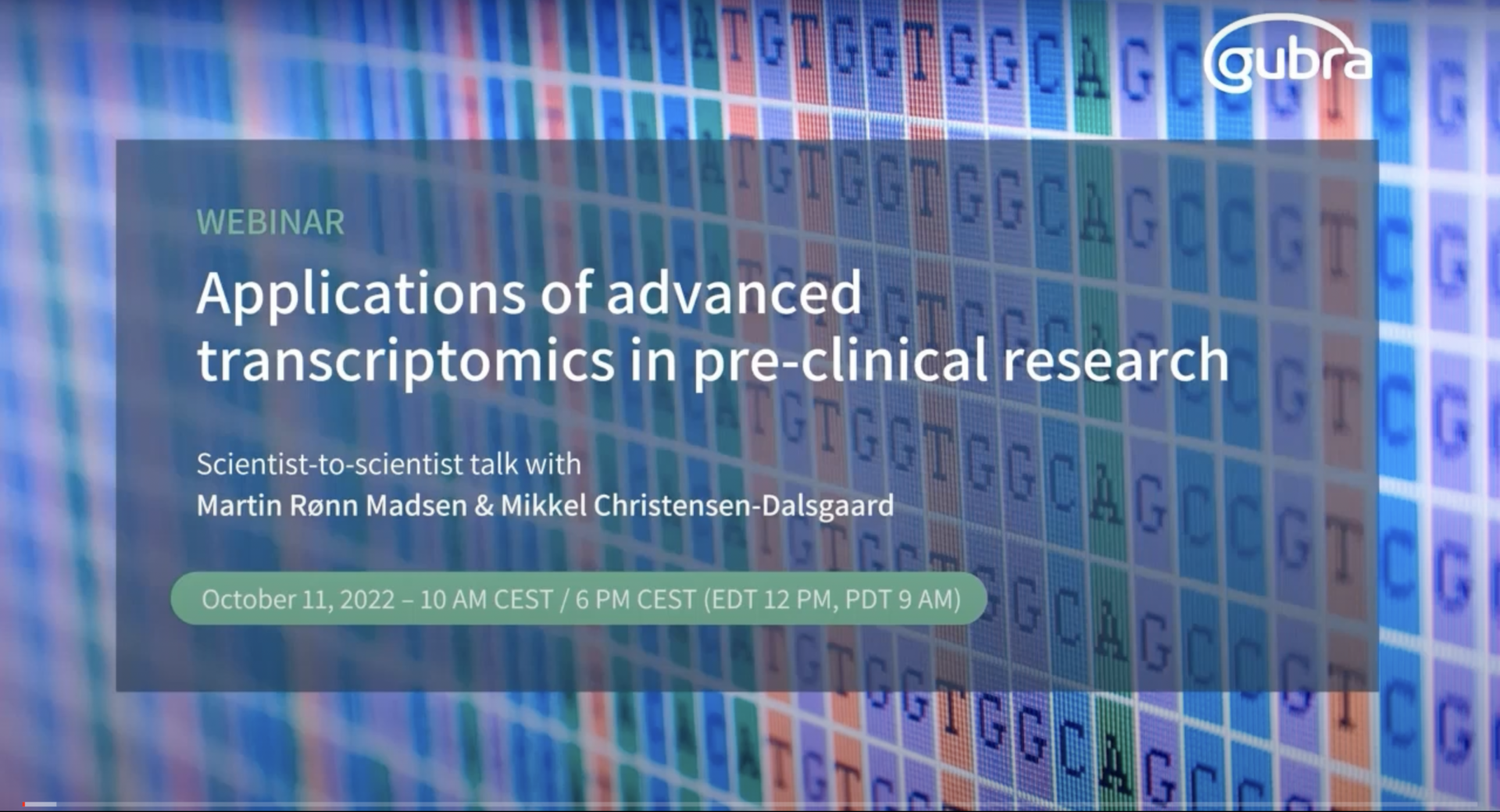 gubra

WEBINAR

Applications of advanced transcriptomics in pre-clinical research

Scientist-to-scientist talk with
Martin Rønn Madsen & Mikkel Christensen-Dalsgaard

October 11, 2022 – 10 AM CEST / 6 PM CEST (EDT 12 PM, PDT 9 AM)